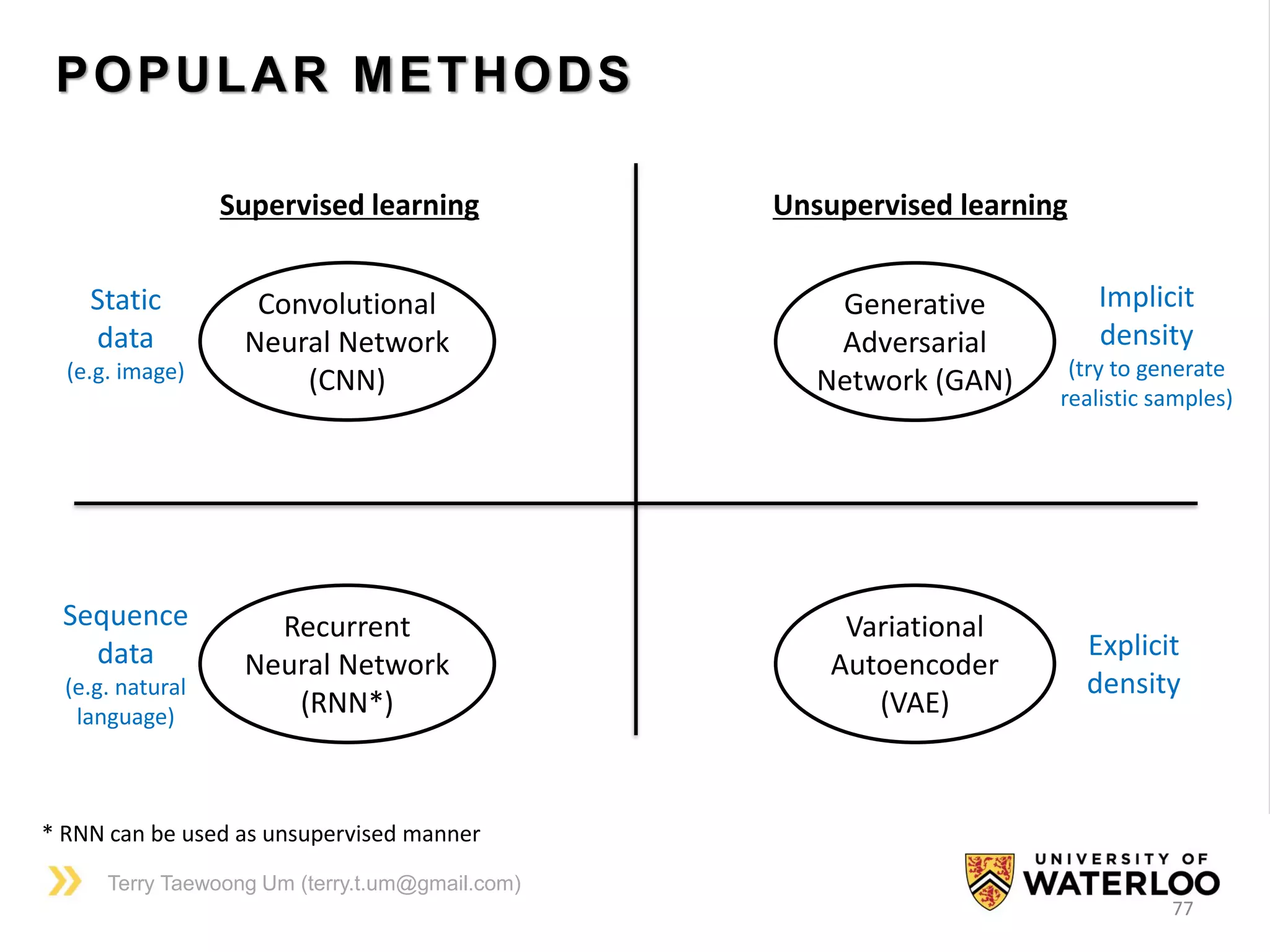 POPULAR METHODS

Supervised learning

Unsupervised learning

Static data (e.g. image)

Convolutional Neural Network (CNN)

Generative Adversarial Network (GAN)

Implicit density (try to generate realistic samples)

Sequence data (e.g. natural language)

Recurrent Neural Network (RNN*)

Variational Autoencoder (VAE)

Explicit density

* RNN can be used as unsupervised manner

Terry Taewoong Um (terry.t.um@gmail.com)

UNIVERSITY OF WATERLOO

77